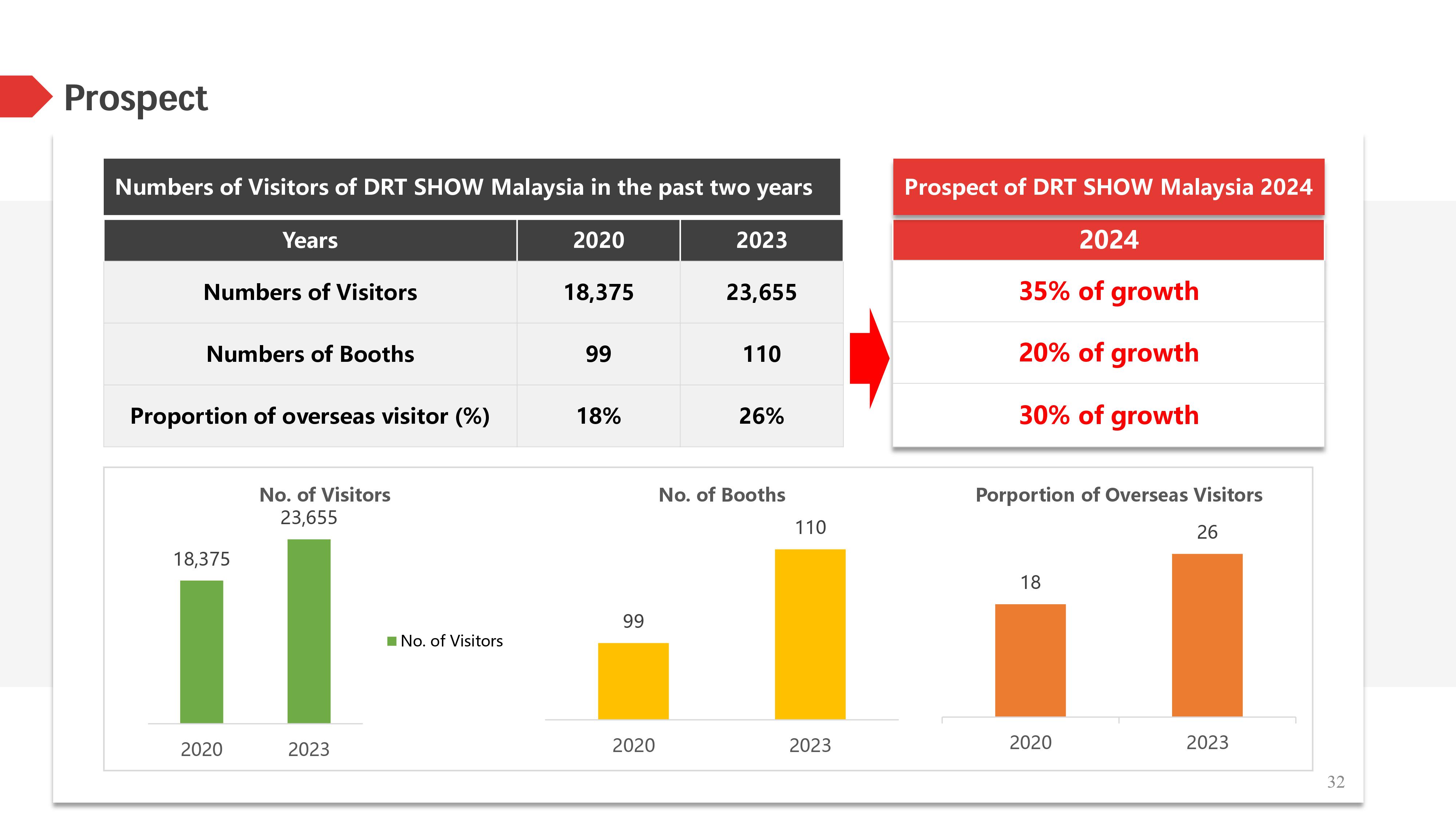 Prospect

Numbers of Visitors of DRT SHOW Malaysia in the past two years

| Years | 2020 | 2023 |
|---|---|---|
| Numbers of Visitors | 18,375 | 23,655 |
| Numbers of Booths | 99 | 110 |
| Proportion of overseas visitor (%) | 18% | 26% |

Prospect of DRT SHOW Malaysia 2024

| 2024 |
|---|
| 35% of growth |
| 20% of growth |
| 30% of growth |

No. of Visitors
18,375
23,655
No. of Visitors
2020
2023

No. of Booths
99
110
2020
2023

Porportion of Overseas Visitors
18
26
2020
2023

32